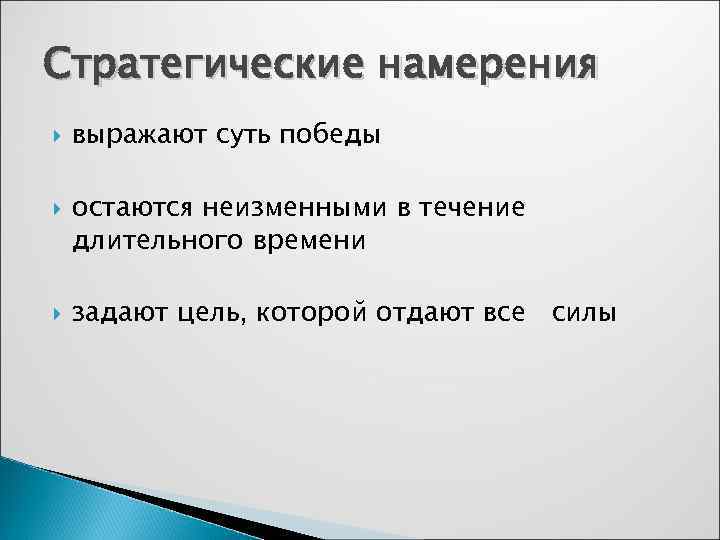 Стратегические намерения

выражают суть победы

остаются неизменными в течение длительного времени

задают цель, которой отдают все силы